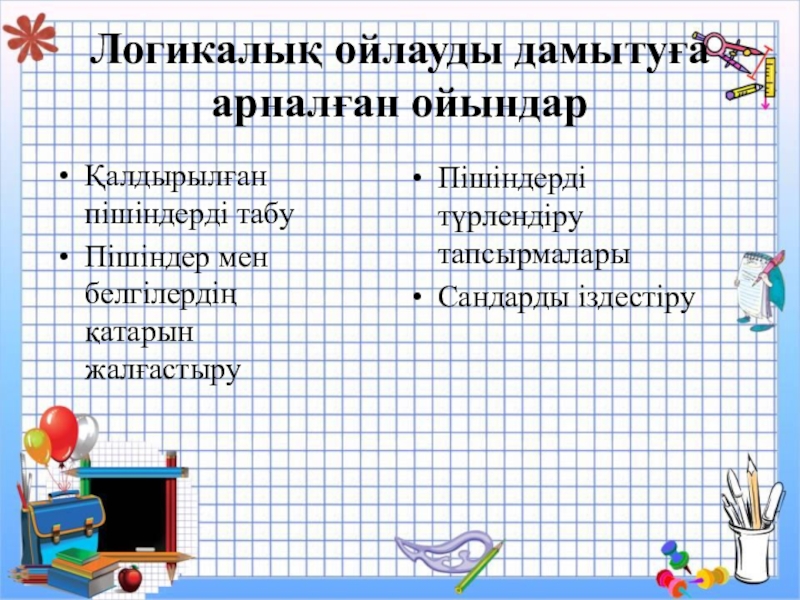 Логикалық ойлауды дамытуға арналған ойындар

• Қалдырылған пішіндерді табу
• Пішіндер мен белгілердің қатарын жалғастыру

• Пішіндерді түрлендіру тапсырмалары
• Сандарды іздестіру